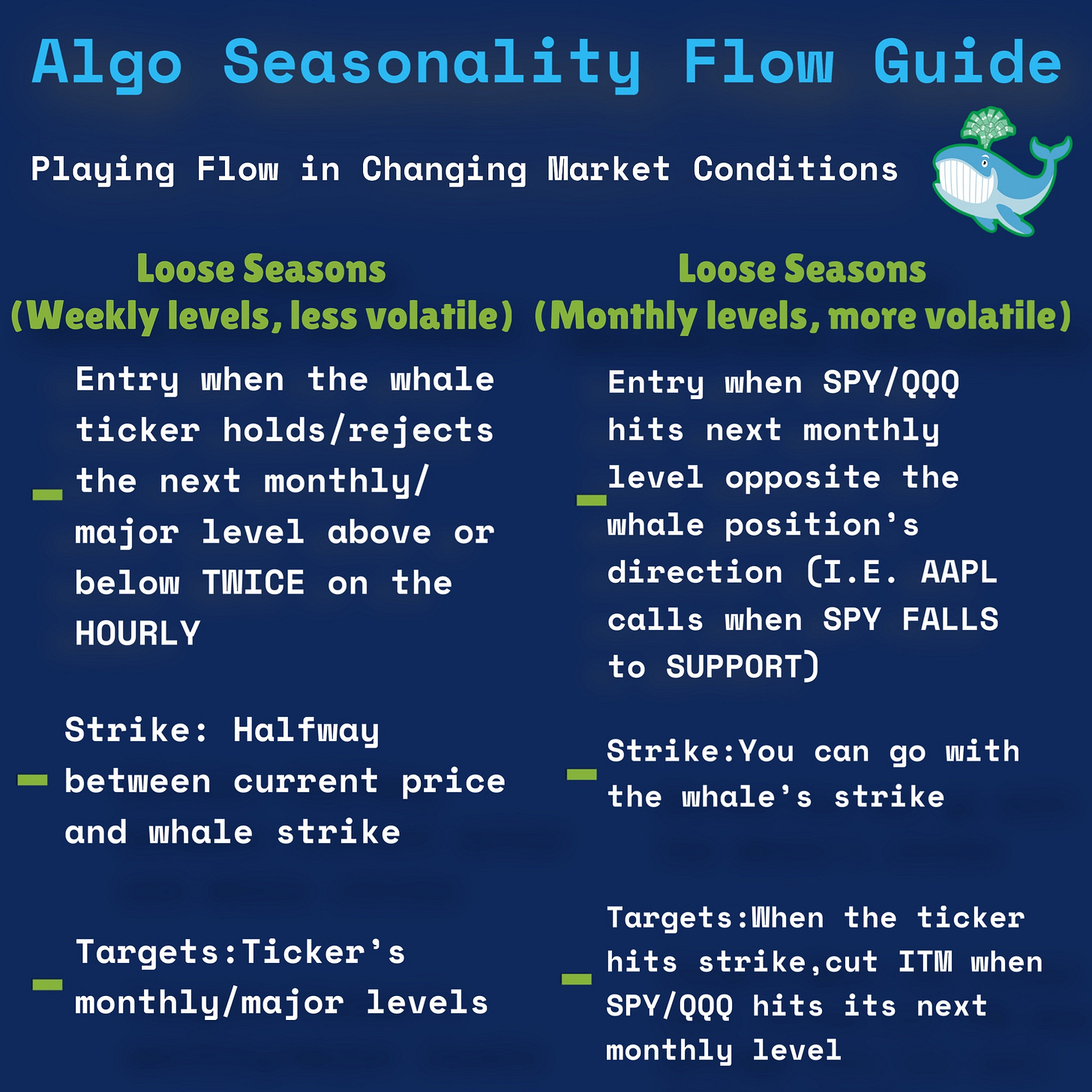 Algo Seasonality Flow Guide

Playing Flow in Changing Market Conditions

Loose Seasons
(Weekly levels, less volatile)

- Entry when the whale ticker holds/rejects the next monthly/ major level above or below TWICE on the HOURLY

- Strike: Halfway between current price and whale strike

- Targets:Ticker's monthly/major levels

Loose Seasons
(Monthly levels, more volatile)

- Entry when SPY/QQQ hits next monthly level opposite the whale position's direction (I.E. AAPL calls when SPY FALLS to SUPPORT)

- Strike:You can go with the whale's strike

- Targets:When the ticker hits strike,cut ITM when SPY/QQQ hits its next monthly level